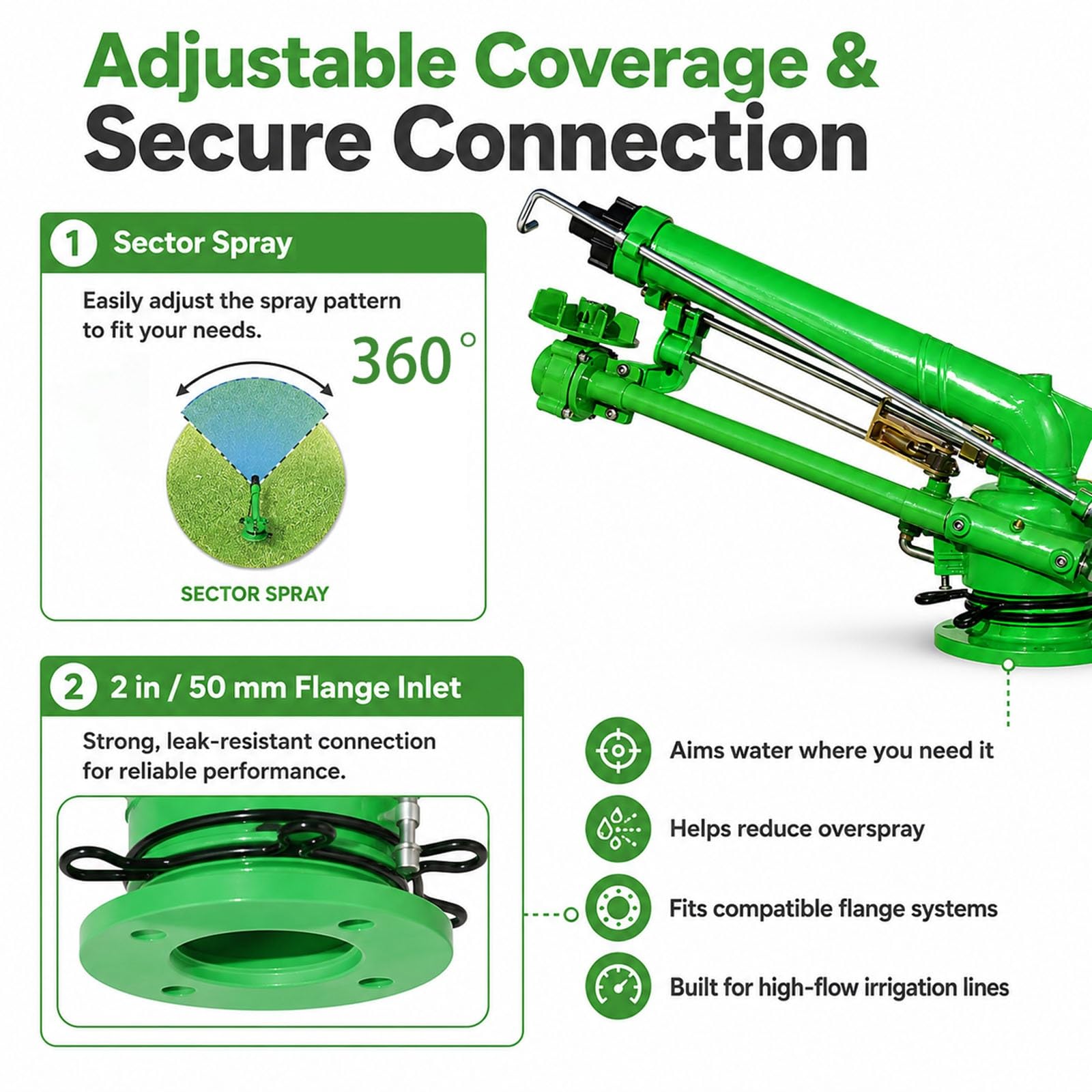 Adjustable Coverage & Secure Connection

1 Sector Spray

Easily adjust the spray pattern to fit your needs.

360°

SECTOR SPRAY

2 2 in / 50 mm Flange Inlet

Strong, leak-resistant connection for reliable performance.

Aims water where you need it

Helps reduce overspray

Fits compatible flange systems

Built for high-flow irrigation lines